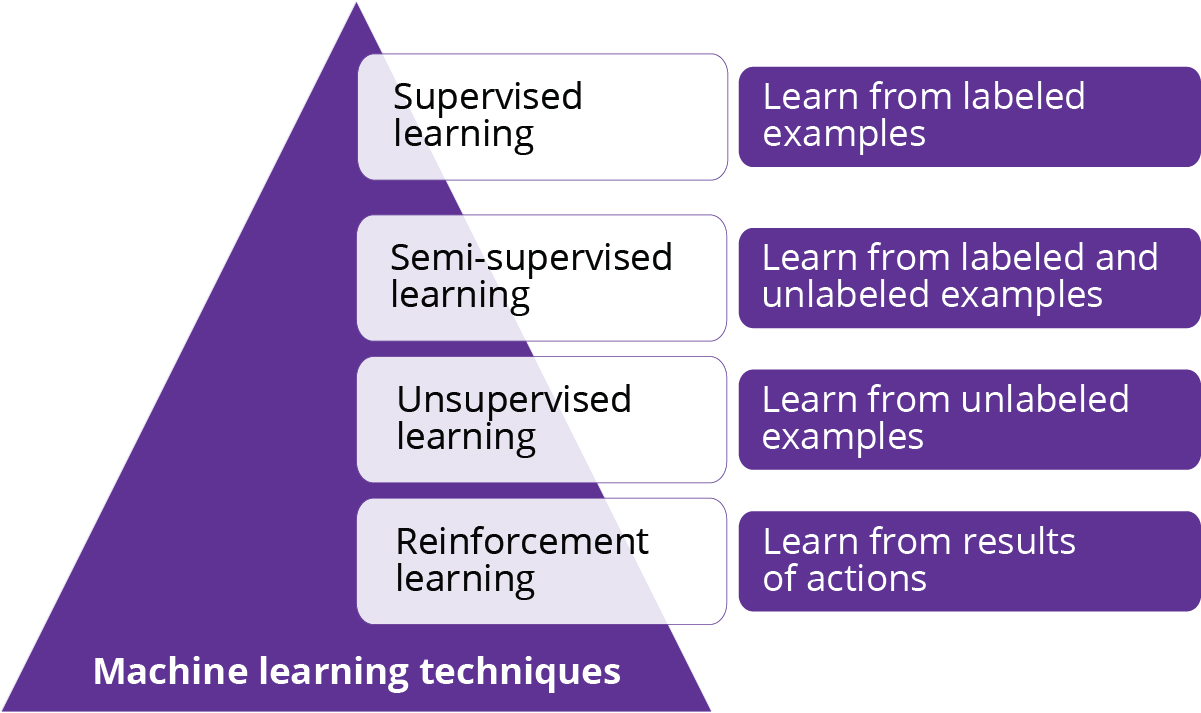 Supervised learning

Learn from labeled examples

Semi-supervised learning

Learn from labeled and unlabeled examples

Unsupervised learning

Learn from unlabeled examples

Reinforcement learning

Learn from results of actions

Machine learning techniques